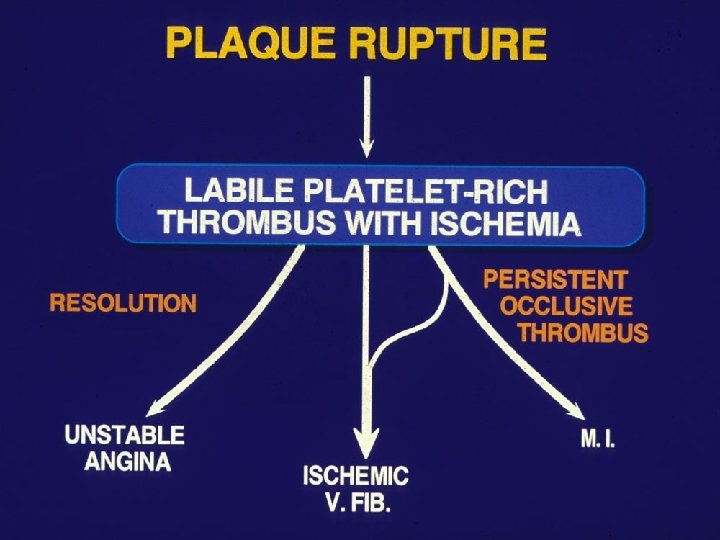 PLAQUE RUPTURE

LABILE PLATELET-RICH THROMBUS WITH ISCHEMIA

RESOLUTION

PERSISTENT OCCLUSIVE THROMBUS

UNSTABLE ANGINA

ISCHEMIC V. FIB.

M. I.